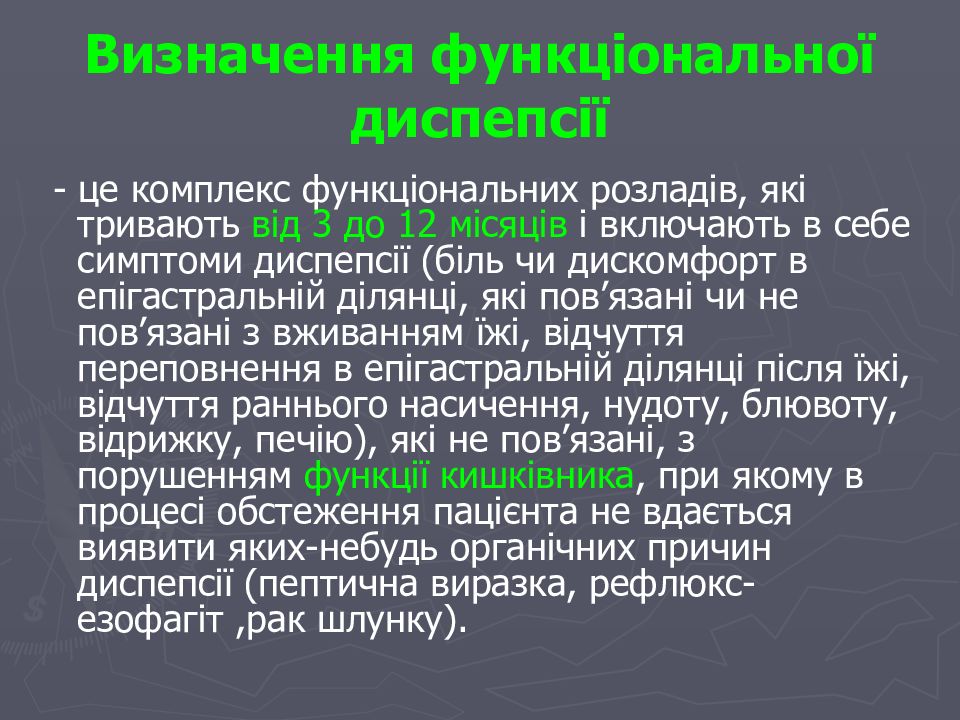 Визначення функціональної диспепсії

- це комплекс функціональних розладів, які тривають від 3 до 12 місяців і включають в себе симптоми диспепсії (біль чи дискомфорт в епігастральній ділянці, які пов’язані чи не пов’язані з вживанням їжі, відчуття переповнення в епігастральній ділянці після їжі, відчуття раннього насичення, нудоту, блювоту, відрижку, печію), які не пов’язані, з порушенням функції кишківника, при якому в процесі обстеження пацієнта не вдається виявити яких-небудь органічних причин диспепсії (пептична виразка, рефлюкс-езофагіт ,рак шлунку).